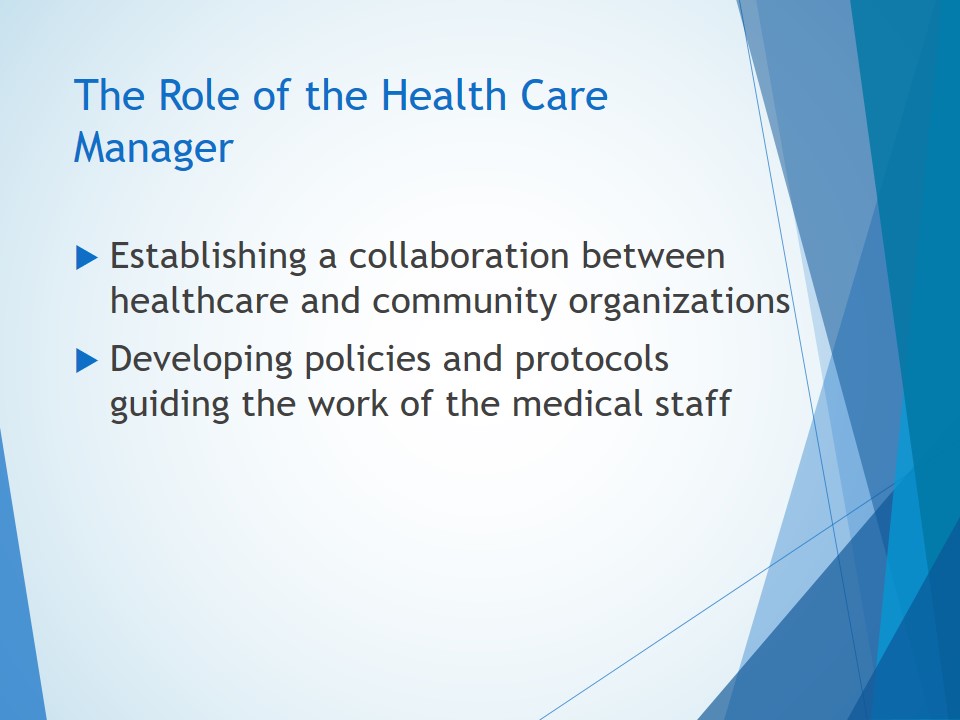 The Role of the Health Care Manager

Establishing a collaboration between healthcare and community organizations

Developing policies and protocols guiding the work of the medical staff